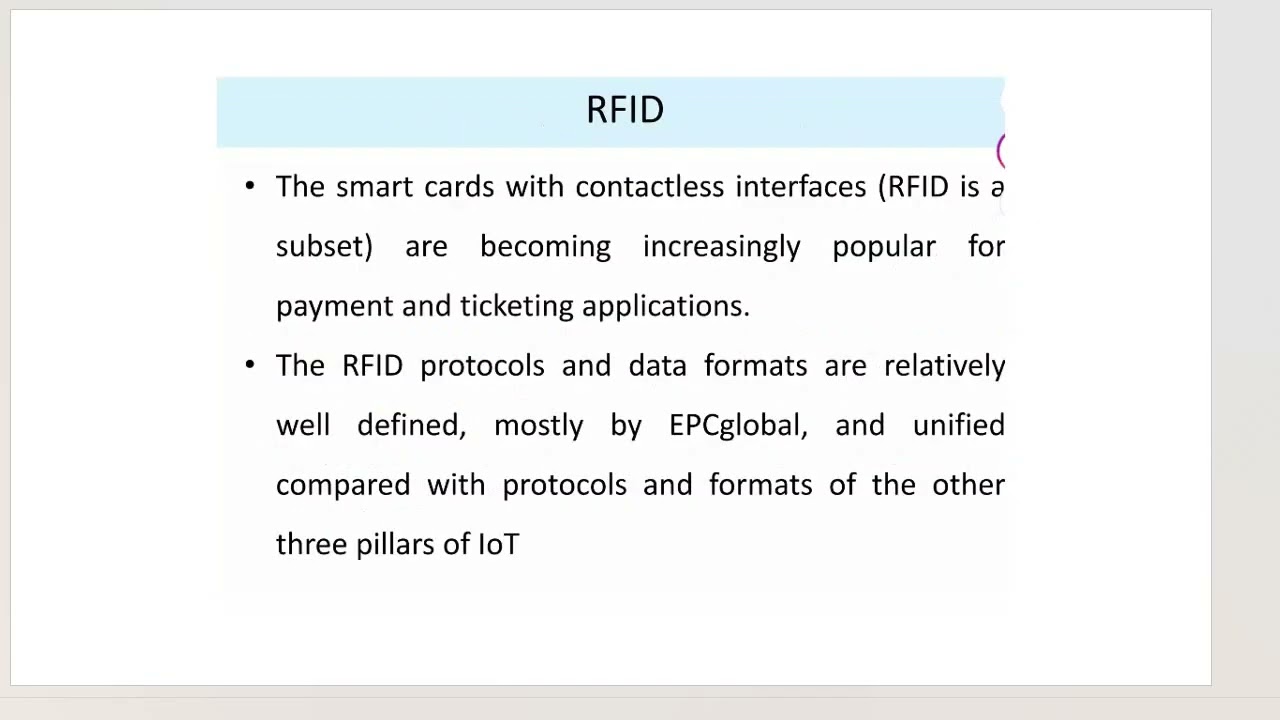 RFID

• The smart cards with contactless interfaces (RFID is a subset) are becoming increasingly popular for payment and ticketing applications.

• The RFID protocols and data formats are relatively well defined, mostly by EPCglobal, and unified compared with protocols and formats of the other three pillars of IoT